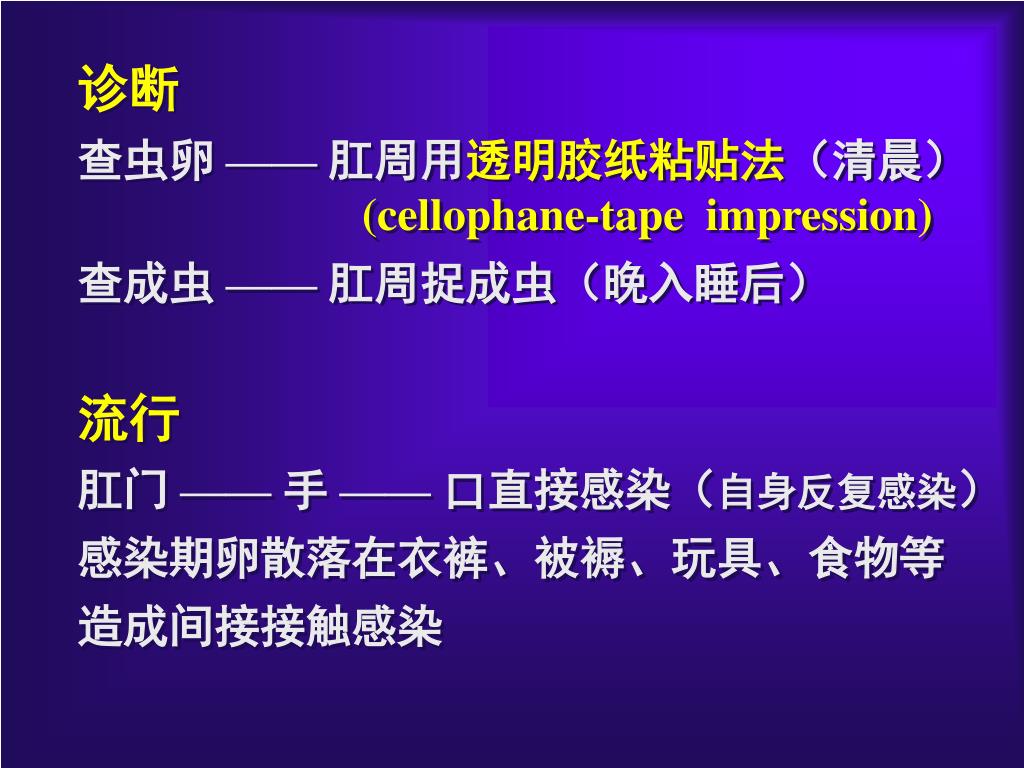 诊断

查虫卵 —— 肛周用透明胶纸粘贴法（清晨）
(cellophane-tape impression)

查成虫 —— 肛周捉成虫（晚入睡后）

流行

肛门 —— 手 —— 口直接感染（自身反复感染）

感染期卵散落在衣裤、被褥、玩具、食物等

造成间接接触感染